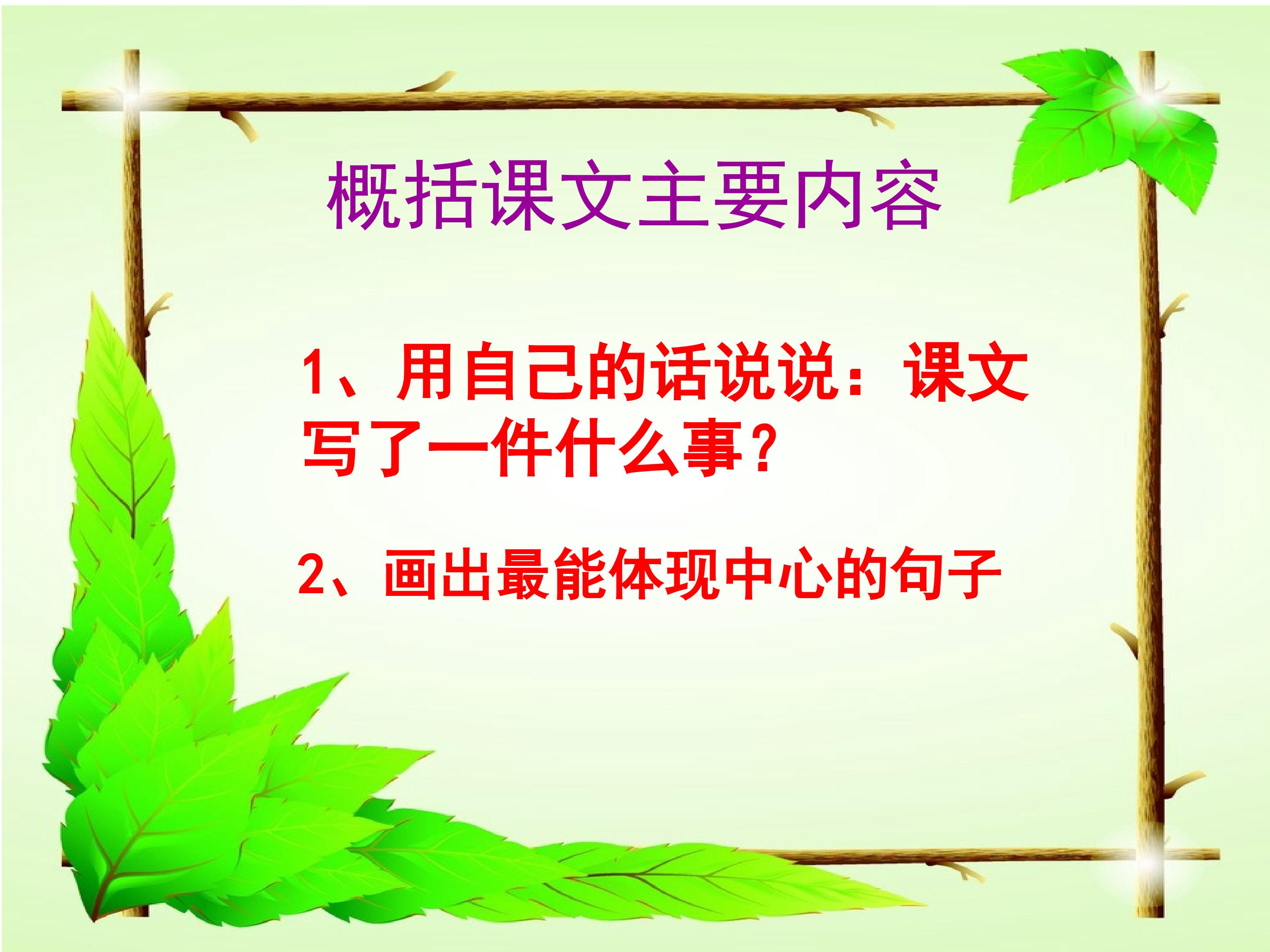 概括课文主要内容

1、用自己的话说说：课文写了一件什么事？

2、画出最能体现中心的句子